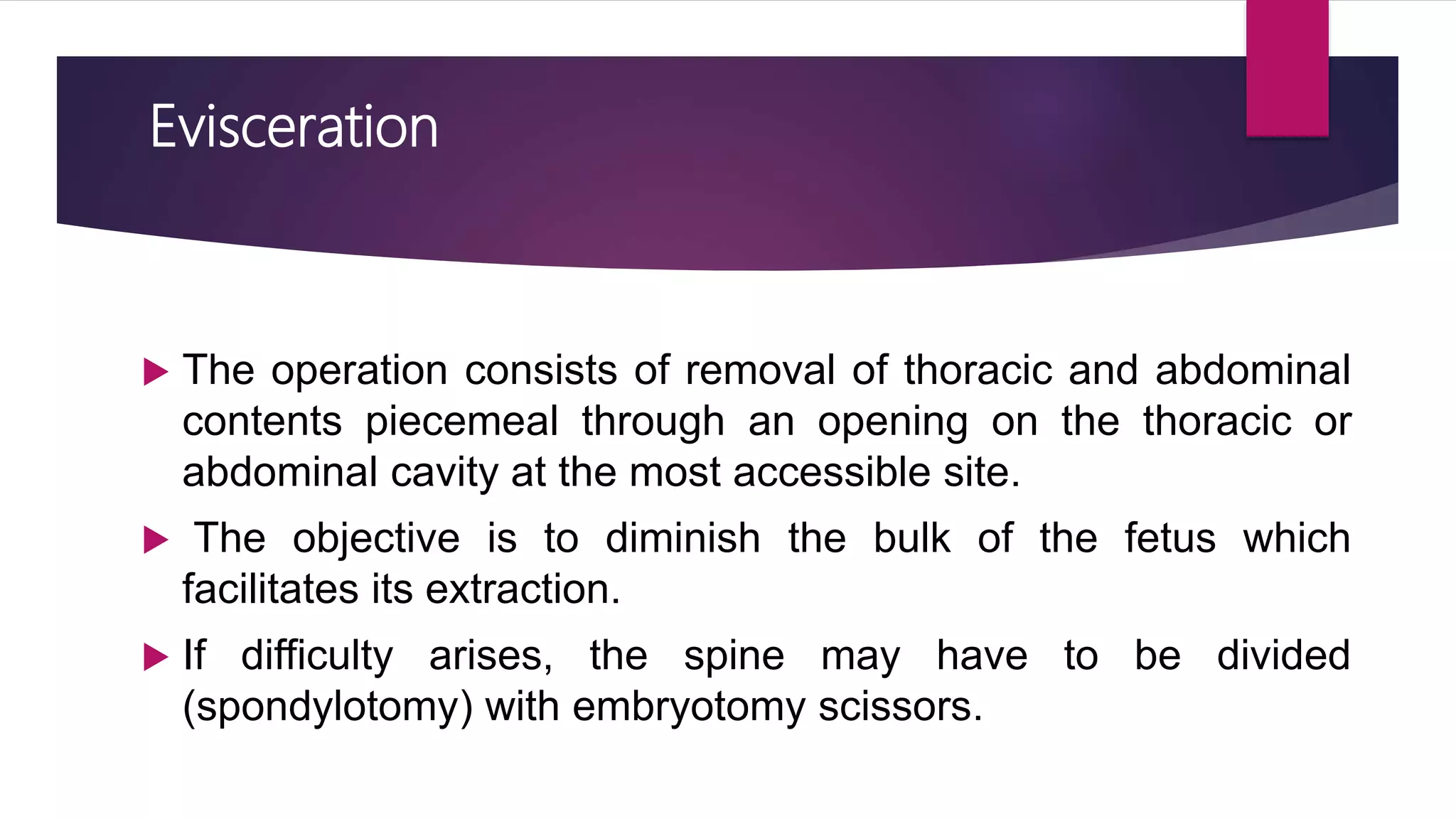 Evisceration

▶ The operation consists of removal of thoracic and abdominal contents piecemeal through an opening on the thoracic or abdominal cavity at the most accessible site.

▶ The objective is to diminish the bulk of the fetus which facilitates its extraction.

▶ If difficulty arises, the spine may have to be divided (spondylotomy) with embryotomy scissors.